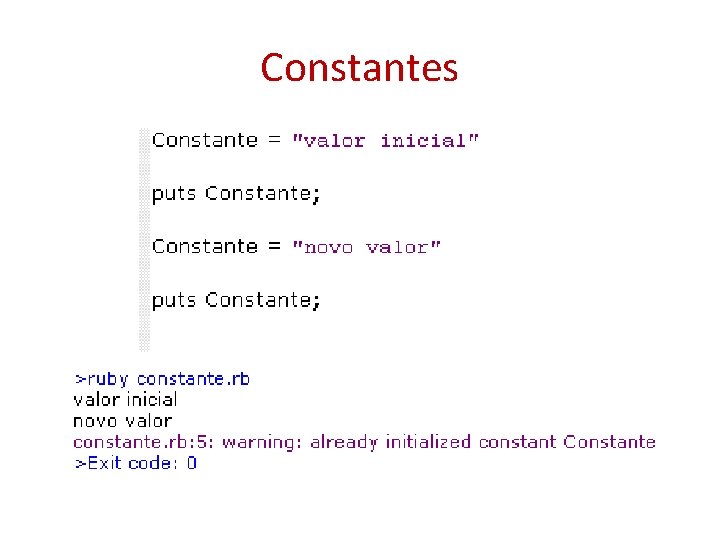 Constantes

Constante = "valor inicial"

puts Constante;

Constante = "novo valor"

puts Constante;

>ruby constante.rb
valor inicial
novo valor
constante.rb:5: warning: already initialized constant Constante
>Exit code: 0